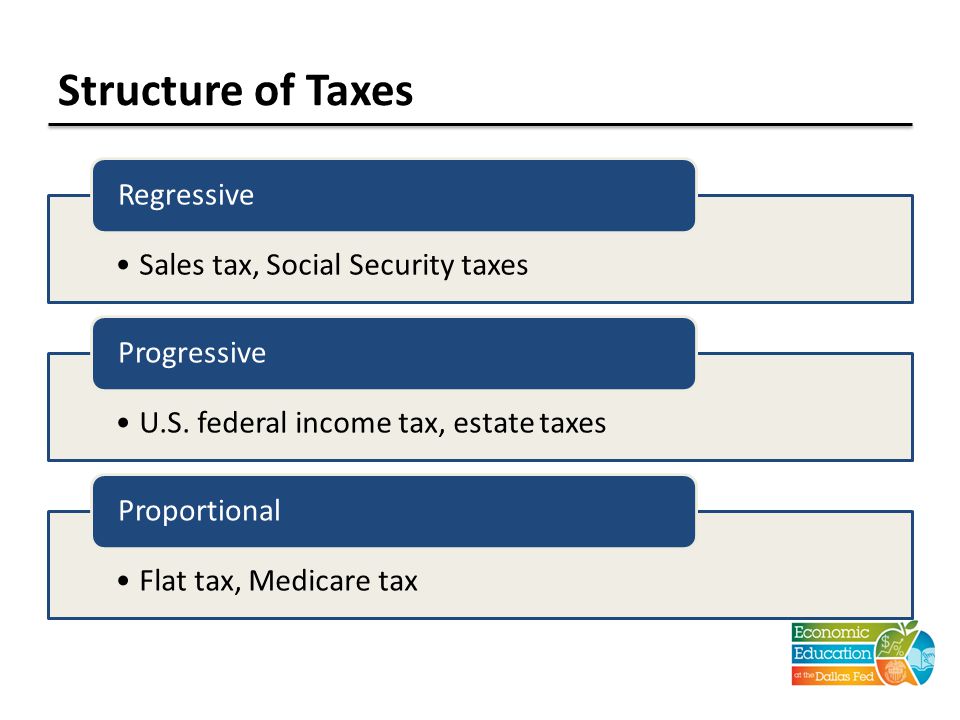 Structure of Taxes

Regressive

• Sales tax, Social Security taxes

Progressive

• U.S. federal income tax, estate taxes

Proportional

• Flat tax, Medicare tax

Economic Education at the Dallas Fed